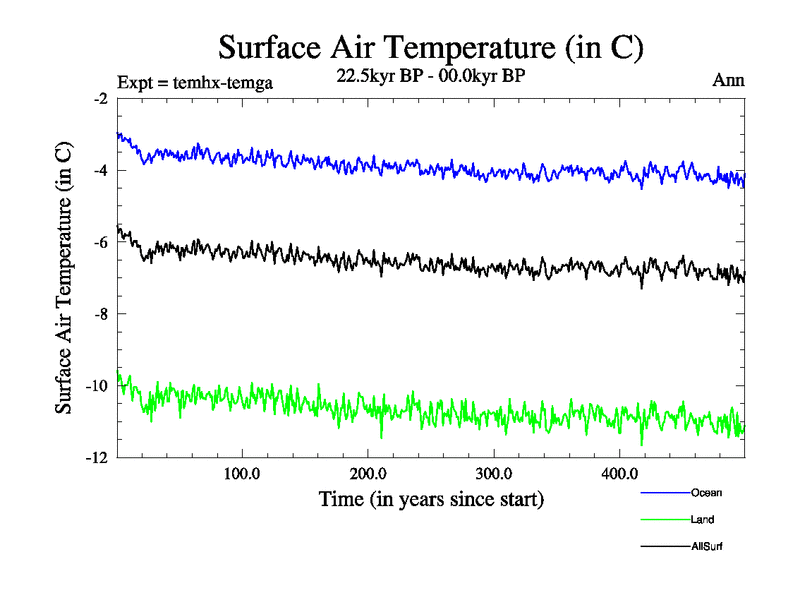 Surface Air Temperature (in C)

Expt = temhx-temga

22.5kyr BP - 00.0kyr BP

Ann

Surface Air Temperature (in C)

-2
-4
-6
-8
-10
-12

100.0
200.0
300.0
400.0

Time (in years since start)

Ocean
Land
AllSurf